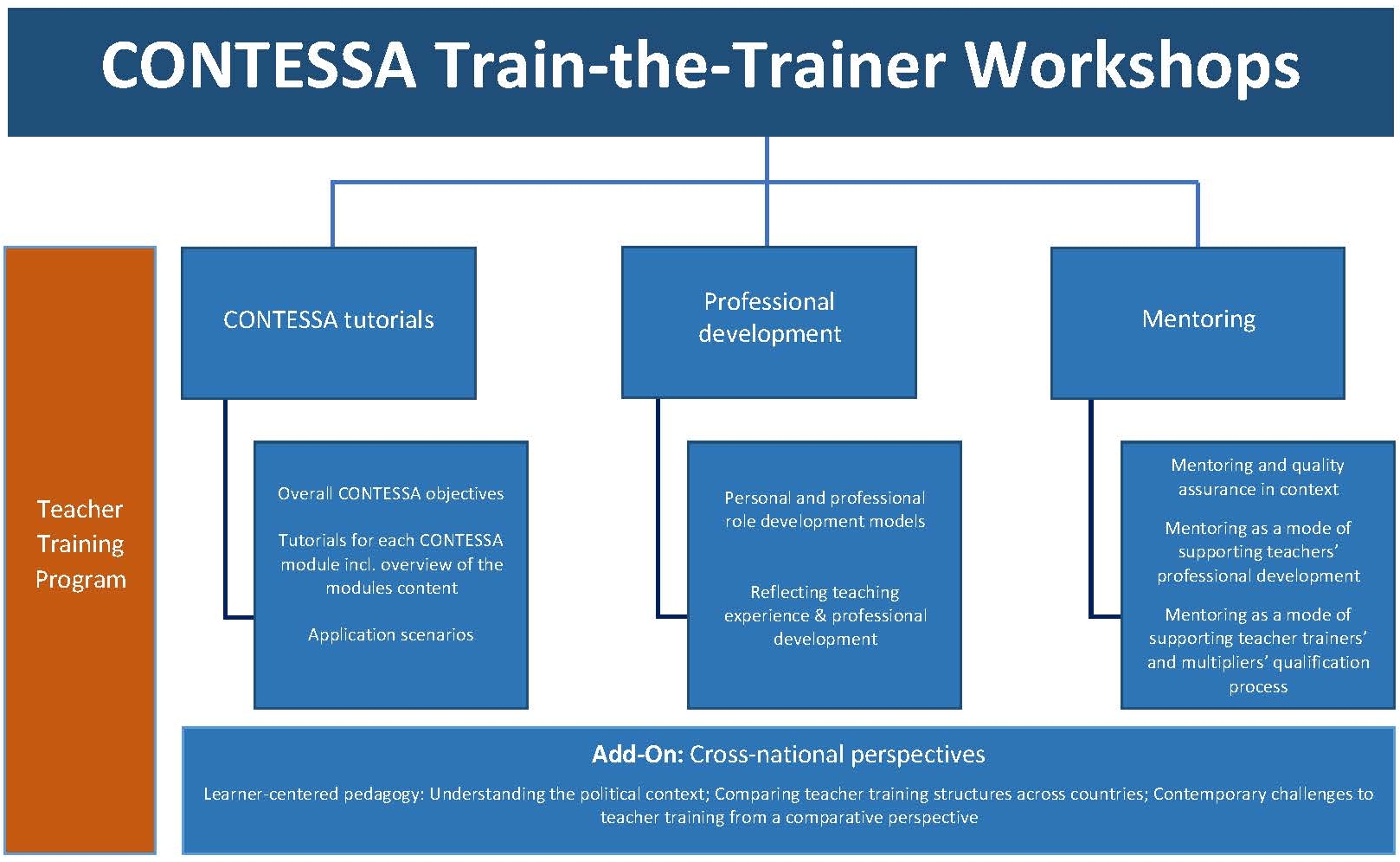 CONTESSA Train-the-Trainer Workshops

Teacher Training Program

CONTESSA tutorials

Overall CONTESSA objectives

Tutorials for each CONTESSA module incl. overview of the modules content

Application scenarios

Professional development

Personal and professional role development models

Reflecting teaching experience & professional development

Mentoring

Mentoring and quality assurance in context

Mentoring as a mode of supporting teachers' professional development

Mentoring as a mode of supporting teacher trainers' and multipliers' qualification process

Add-On: Cross-national perspectives

Learner-centered pedagogy: Understanding the political context; Comparing teacher training structures across countries; Contemporary challenges to teacher training from a comparative perspective